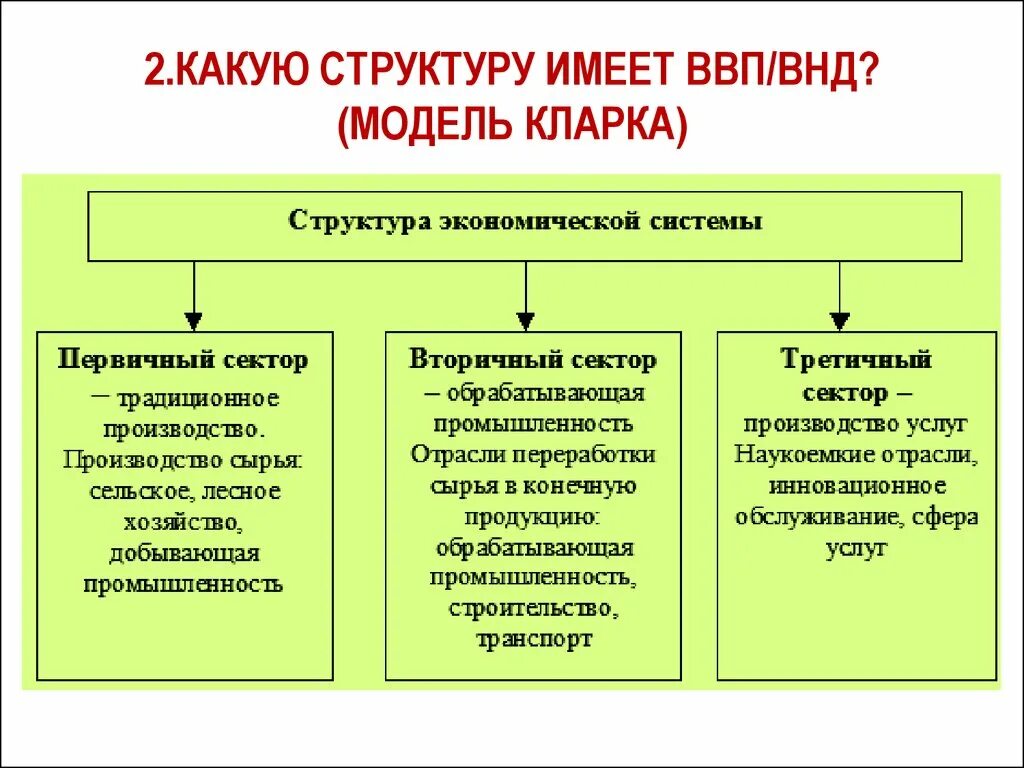 2.КАКУЮ СТРУКТУРУ ИМЕЕТ ВВП/ВНД?
(МОДЕЛЬ КЛАРКА)

Структура экономической системы

Первичный сектор – традиционное производство. Производство сырья: сельское, лесное хозяйство, добывающая промышленность

Вторичный сектор – обрабатывающая промышленность Отрасли переработки сырья в конечную продукцию: обрабатывающая промышленность, строительство, транспорт

Третичный сектор – производство услуг Наукоемкие отрасли, инновационное обслуживание, сфера услуг